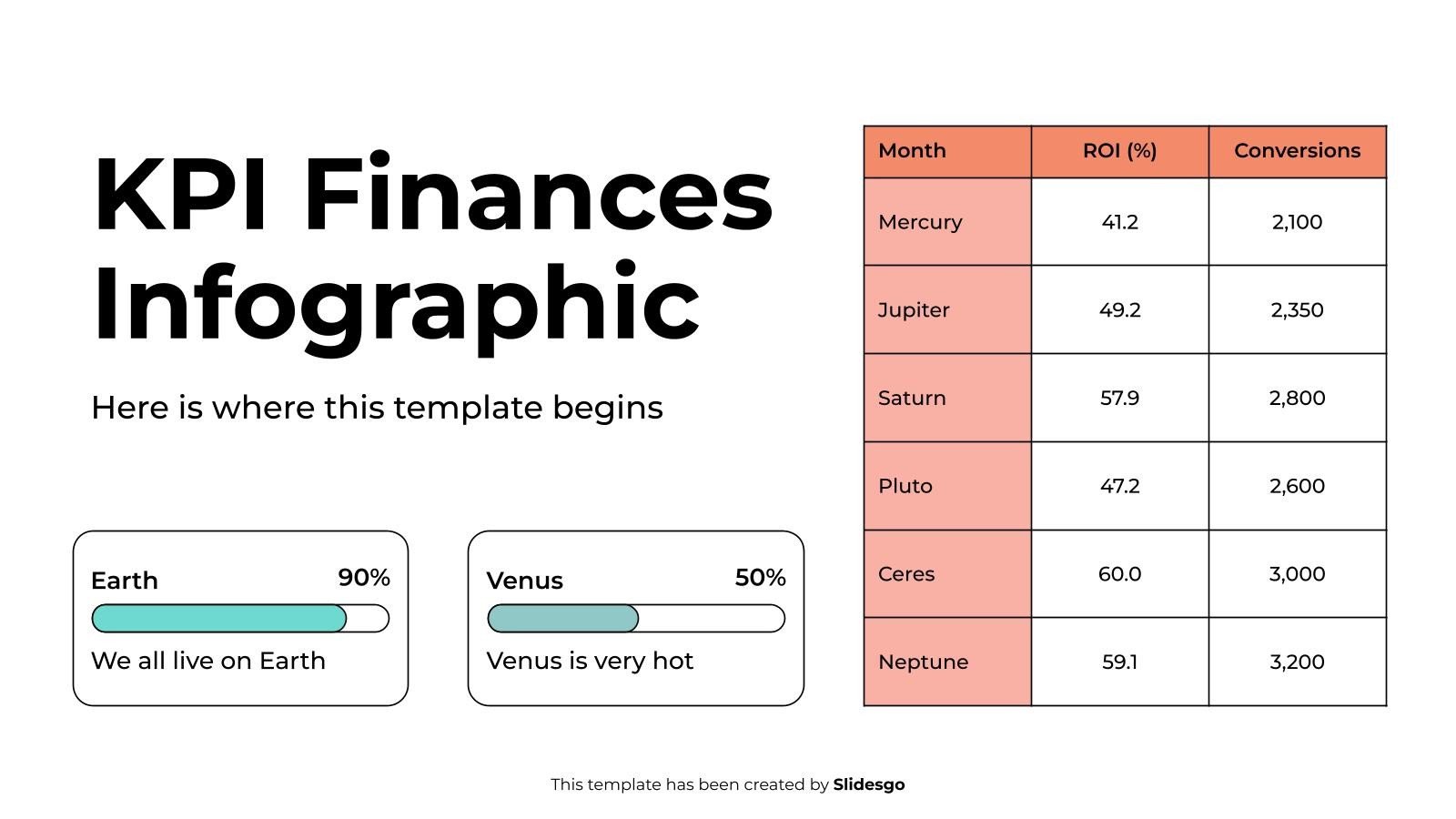 KPI Finances Infographic

Here is where this template begins

Earth 90%

We all live on Earth

Venus 50%

Venus is very hot

| Month | ROI (%) | Conversions |
|---|---|---|
| Mercury | 41.2 | 2,100 |
| Jupiter | 49.2 | 2,350 |
| Saturn | 57.9 | 2,800 |
| Pluto | 47.2 | 2,600 |
| Ceres | 60.0 | 3,000 |
| Neptune | 59.1 | 3,200 |

This template has been created by Slidesgo